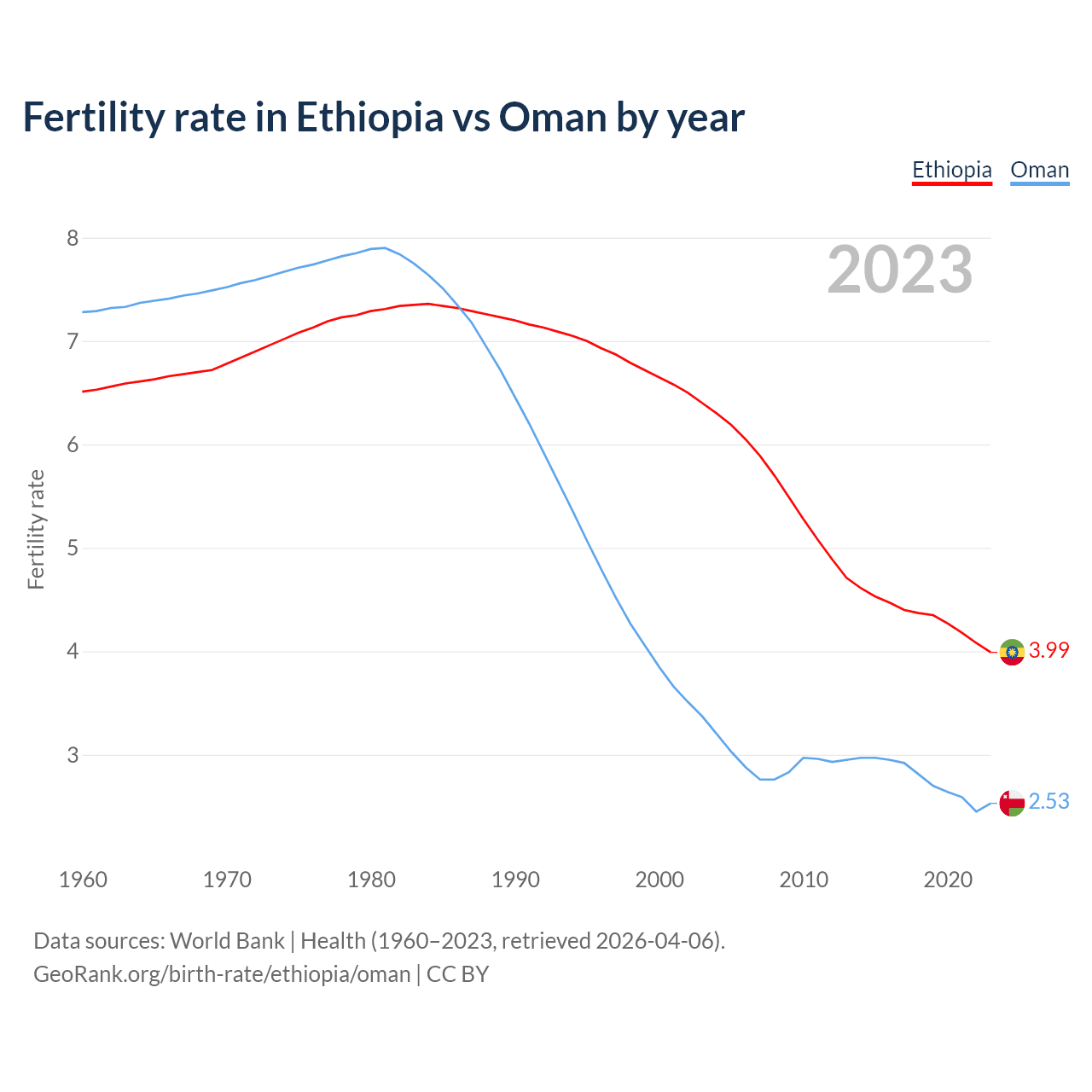 Fertility rate in Ethiopia vs Oman by year

Ethiopia Oman

2023

Fertility rate

8
7
6
5
4
3

3.99
2.53

1960 1970 1980 1990 2000 2010 2020

Data sources: World Bank | Health (1960–2023, retrieved 2026-04-06).
GeoRank.org/birth-rate/ethiopia/oman | CC BY